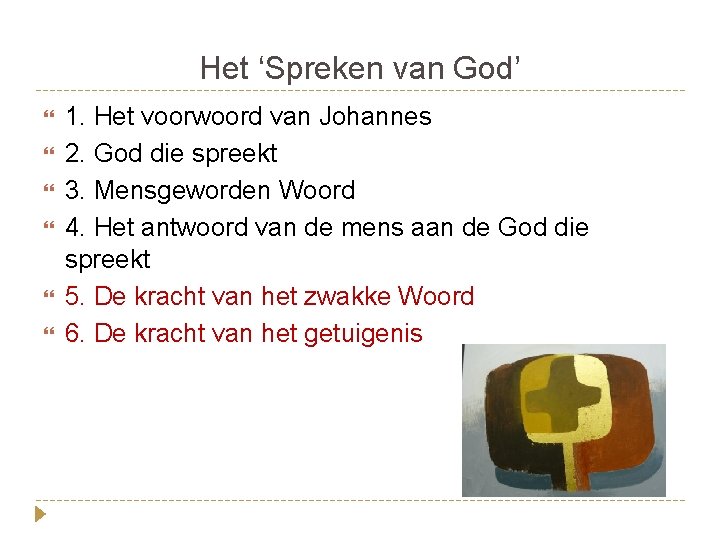 Het ‘Spreken van God’

1. Het voorwoord van Johannes

2. God die spreekt

3. Mensgeworden Woord

4. Het antwoord van de mens aan de God die spreekt

5. De kracht van het zwakke Woord

6. De kracht van het getuigenis